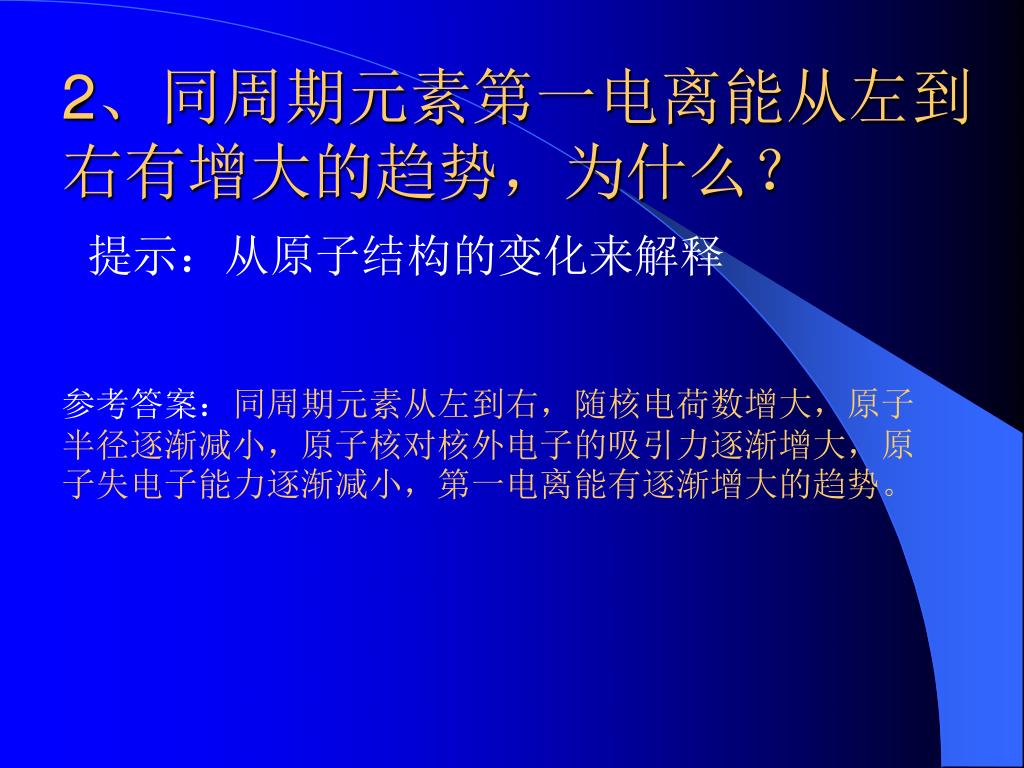 2、同周期元素第一电离能从左到右有增大的趋势，为什么？

提示：从原子结构的变化来解释

参考答案：同周期元素从左到右，随核电荷数增大，原子半径逐渐减小，原子核对核外电子的吸引力逐渐增大，原子失电子能力逐渐减小，第一电离能有逐渐增大的趋势。